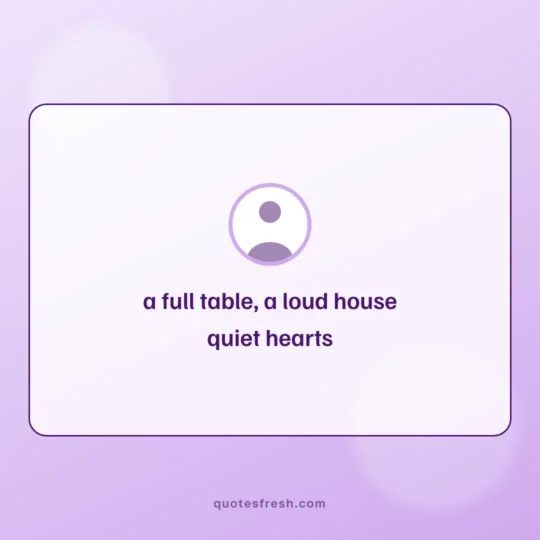 a full table, a loud house
quiet hearts

quotesfresh.com